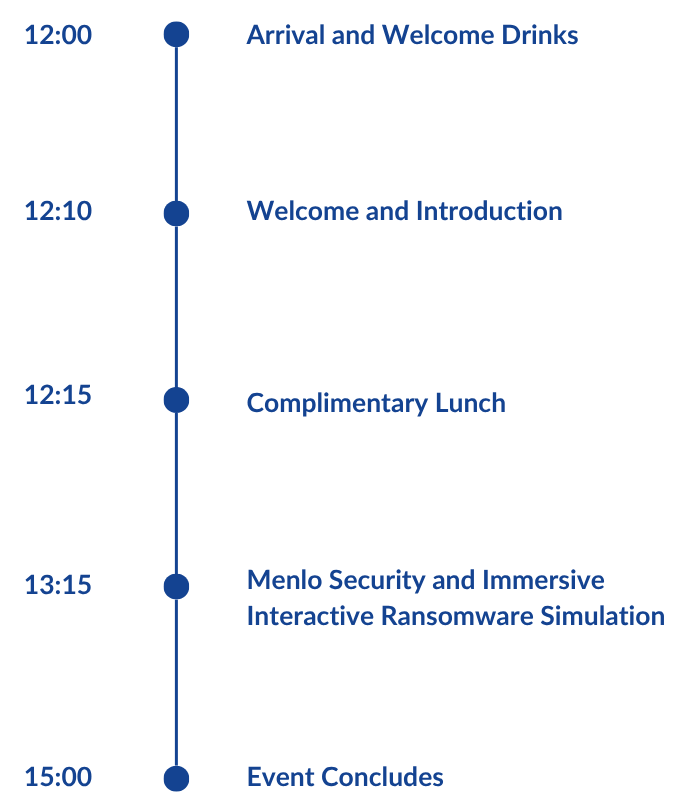 12:00 Arrival and Welcome Drinks

12:10 Welcome and Introduction

12:15 Complimentary Lunch

13:15 Menlo Security and Immersive Interactive Ransomware Simulation

15:00 Event Concludes